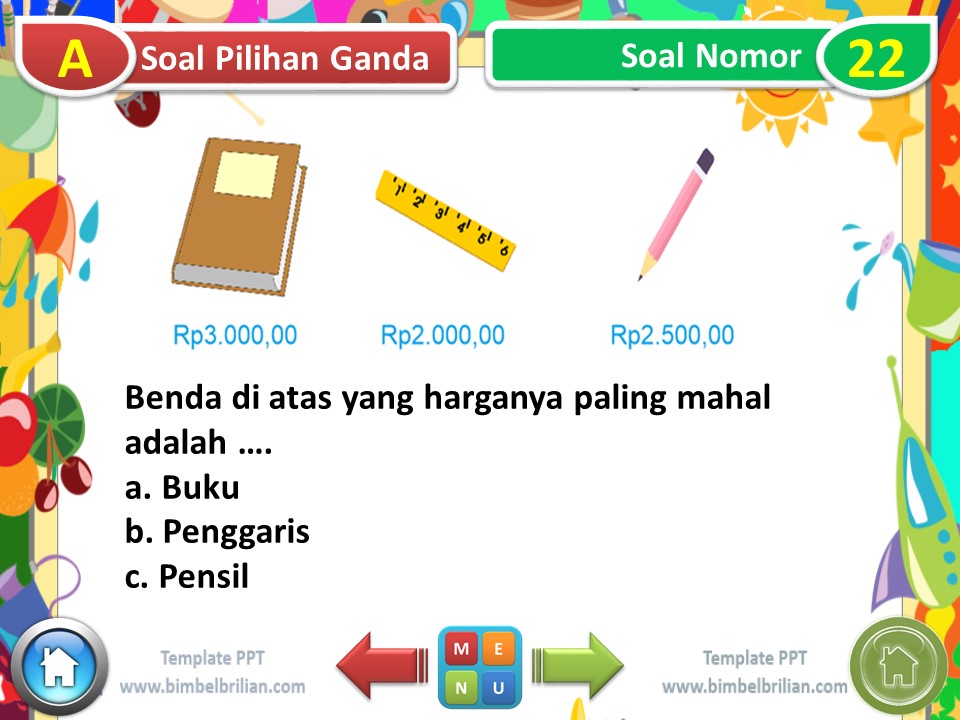 A Soal Pilihan Ganda

Soal Nomor 22

1 2 3 4 5 6

Rp3.000,00

Rp2.000,00

Rp2.500,00

Benda di atas yang harganya paling mahal adalah ….
a. Buku
b. Penggaris
c. Pensil

Template PPT
www.bimbelbrilian.com

M E
N U

Template PPT
www.bimbelbrilian.com